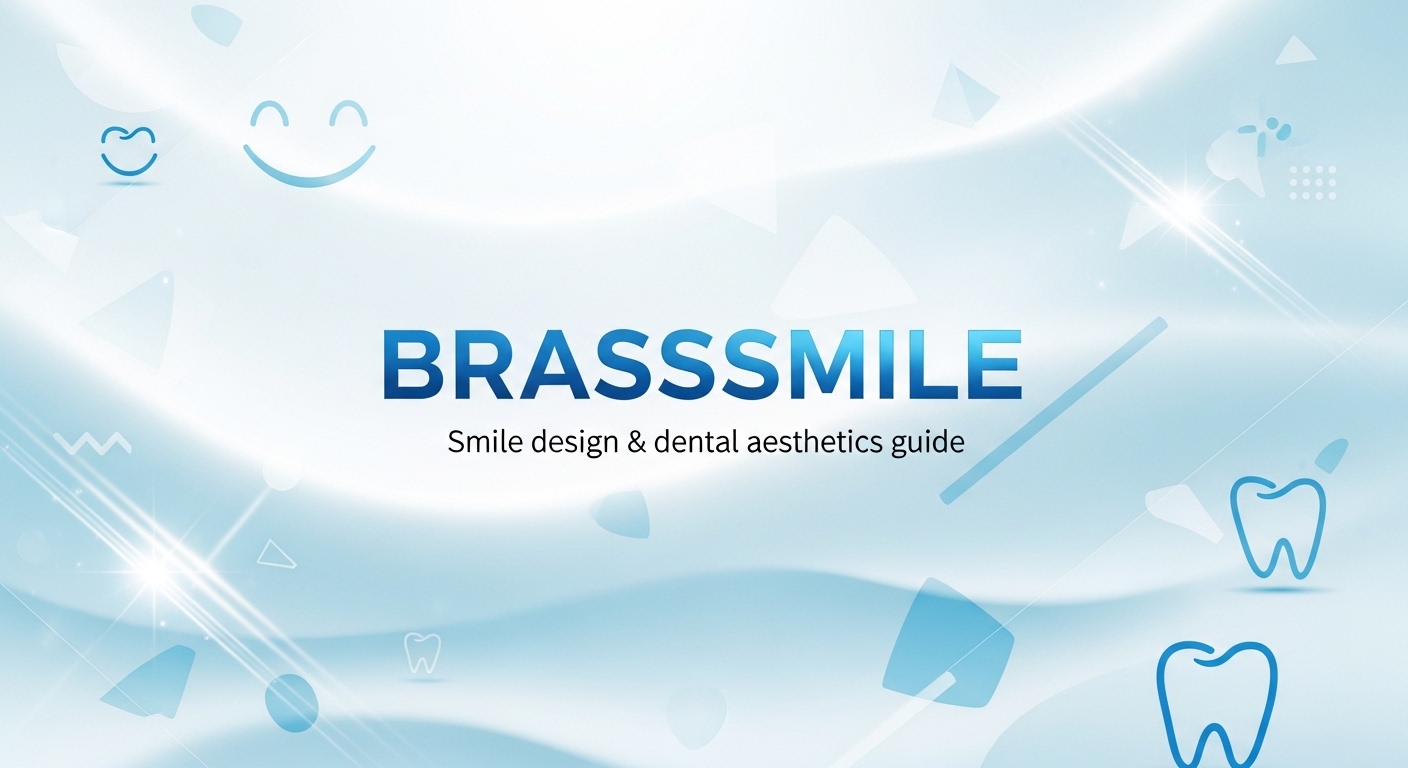 BRASSSMILE

Smile design & dental aesthetics guide